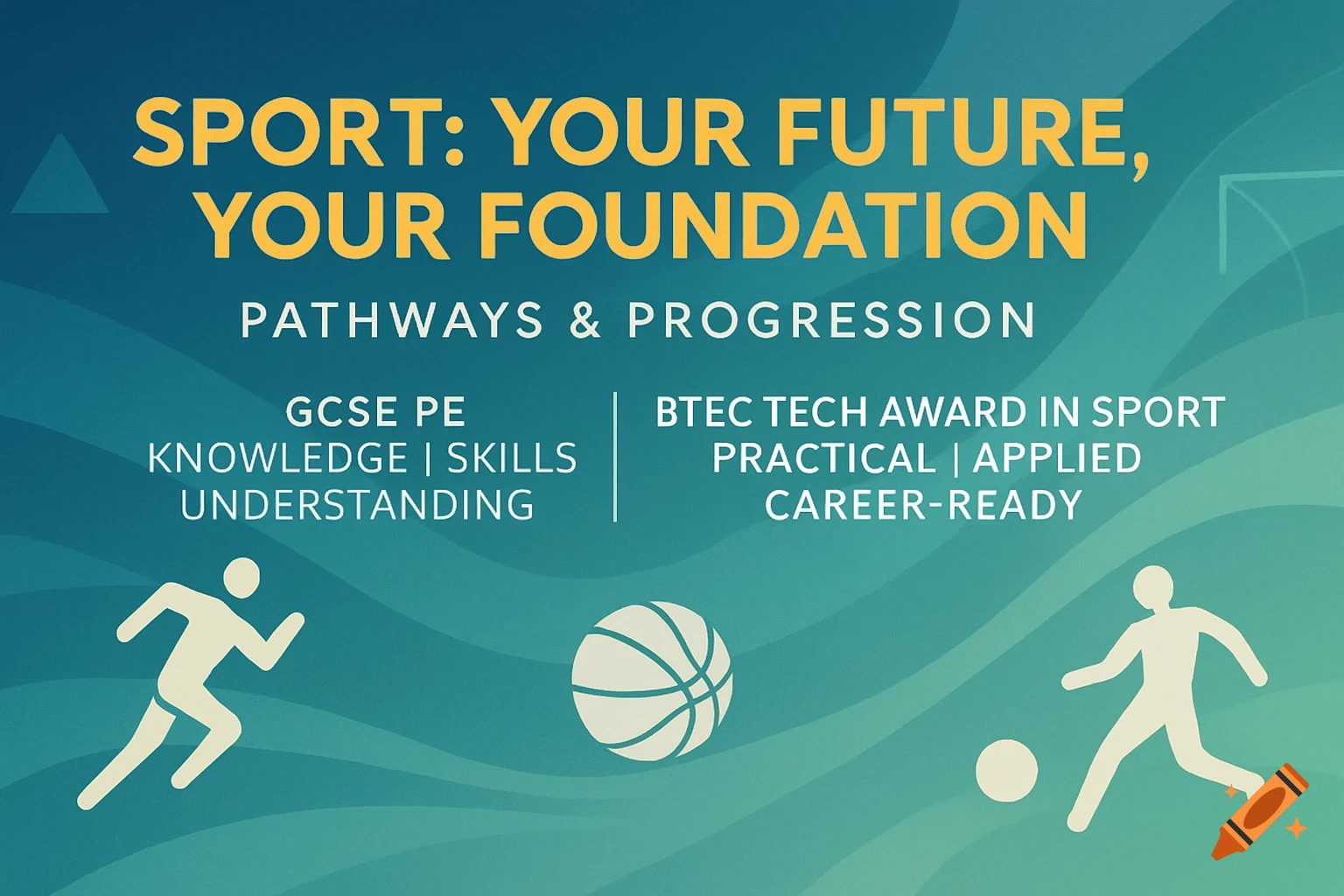 SPORT: YOUR FUTURE, YOUR FOUNDATION

PATHWAYS & PROGRESSION

GCSE PE
KNOWLEDGE | SKILLS
UNDERSTANDING

BTEC TECH AWARD IN SPORT
PRACTICAL | APPLIED
CAREER-READY